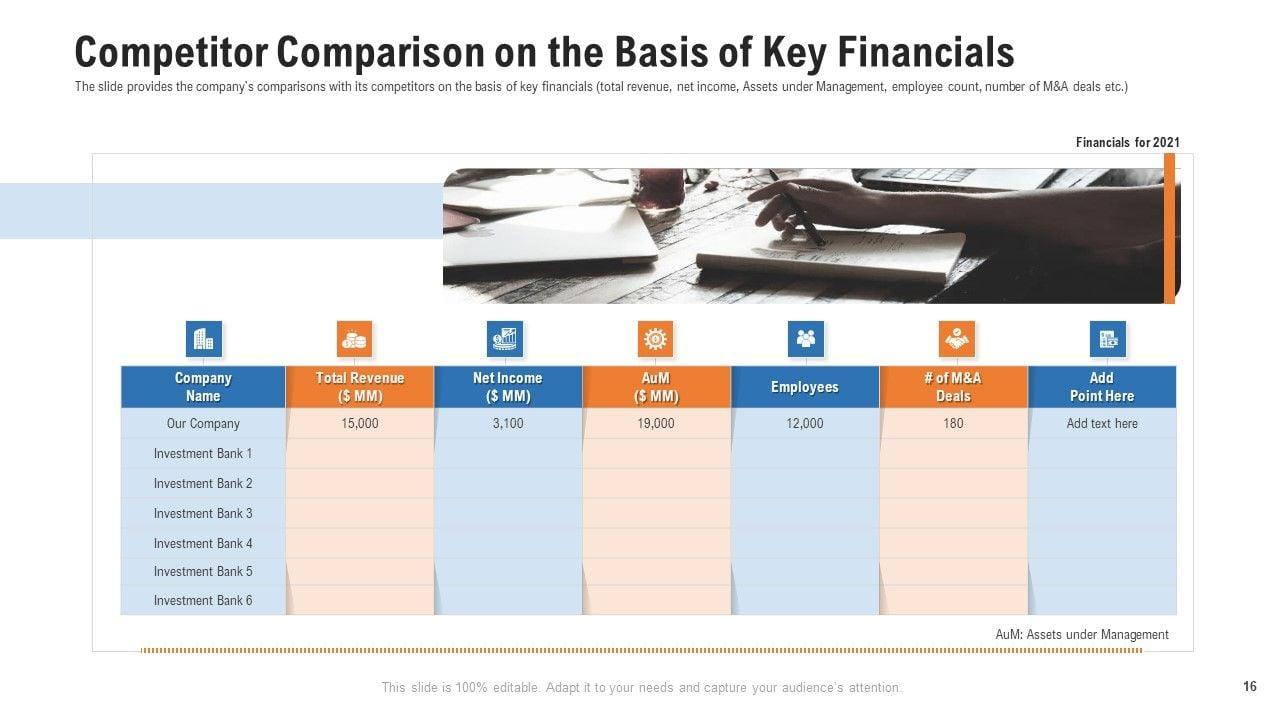 Competitor Comparison on the Basis of Key Financials

The slide provides the company's comparisons with its competitors on the basis of key financials (total revenue, net income, Assets under Management, employee count, number of M&A deals etc.)

Financials for 2021

| Company Name | Total Revenue ($ MM) | Net Income ($ MM) | AuM ($ MM) | Employees | # of M&A Deals | Add Point Here |
|---|---|---|---|---|---|---|
| Our Company | 15,000 | 3,100 | 19,000 | 12,000 | 180 | Add text here |
| Investment Bank 1 | | | | | | |
| Investment Bank 2 | | | | | | |
| Investment Bank 3 | | | | | | |
| Investment Bank 4 | | | | | | |
| Investment Bank 5 | | | | | | |
| Investment Bank 6 | | | | | | |

AuM: Assets under Management

This slide is 100% editable. Adapt it to your needs and capture your audience's attention.

16